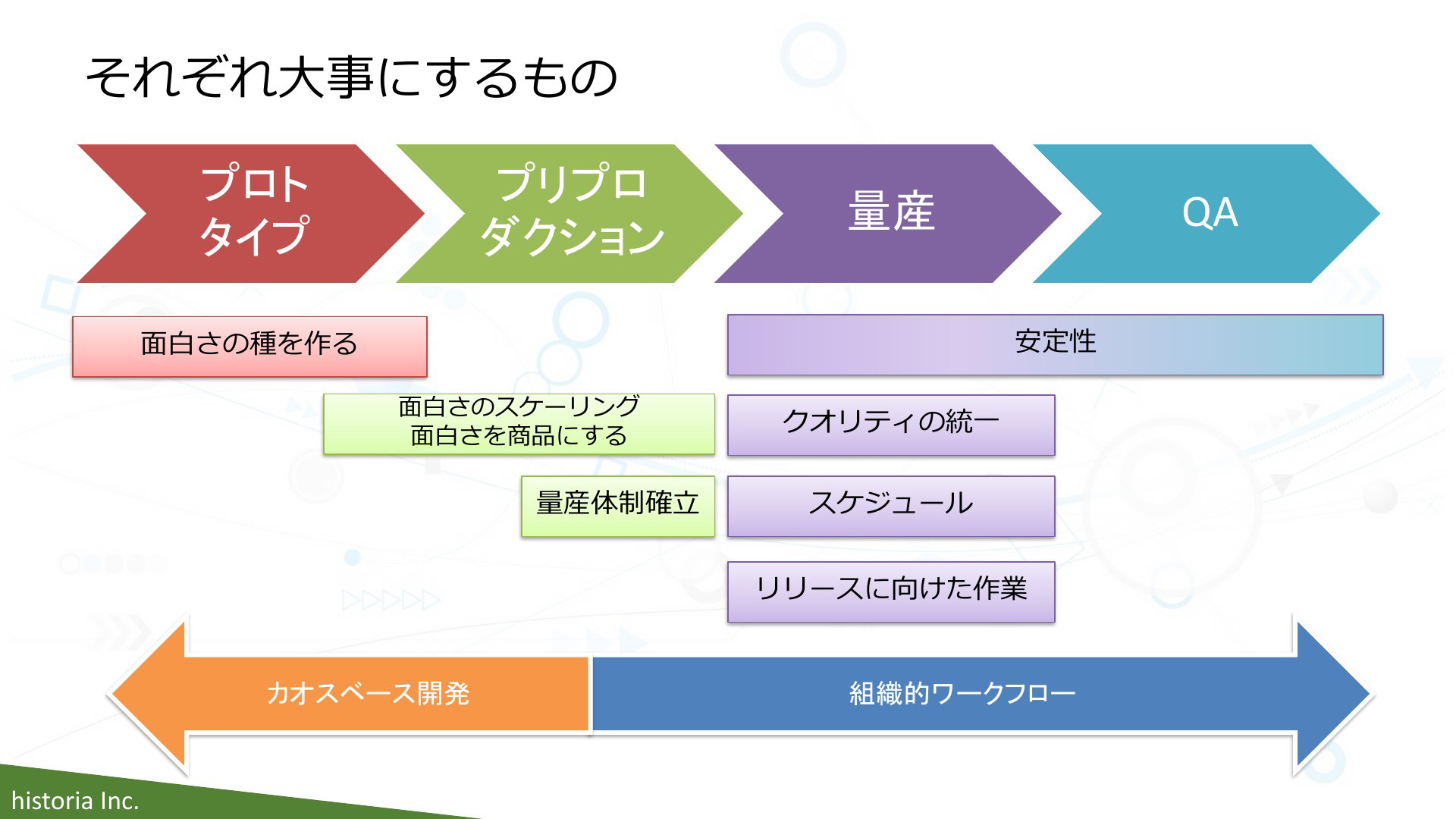 それぞれ大事にするもの

プロトタイプ

プリプロダクション

量産

QA

面白さの種を作る

安定性

面白さのスケーリング
面白さを商品にする

クオリティの統一

量産体制確立

スケジュール

リリースに向けた作業

カオスベース開発

組織的ワークフロー

historia Inc.